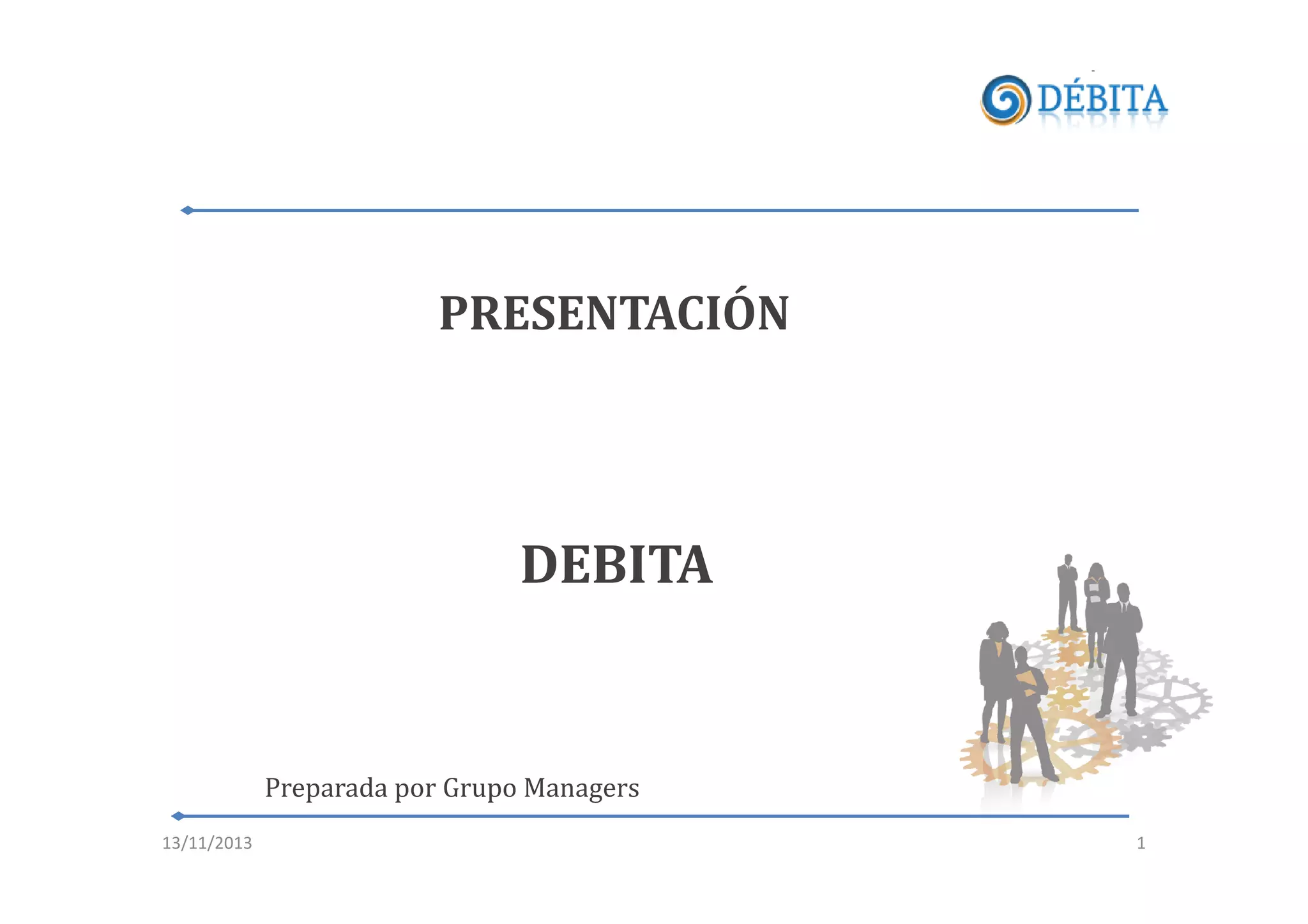 DÉBITA

PRESENTACIÓN

DEBITA

Preparada por Grupo Managers

13/11/2013

1